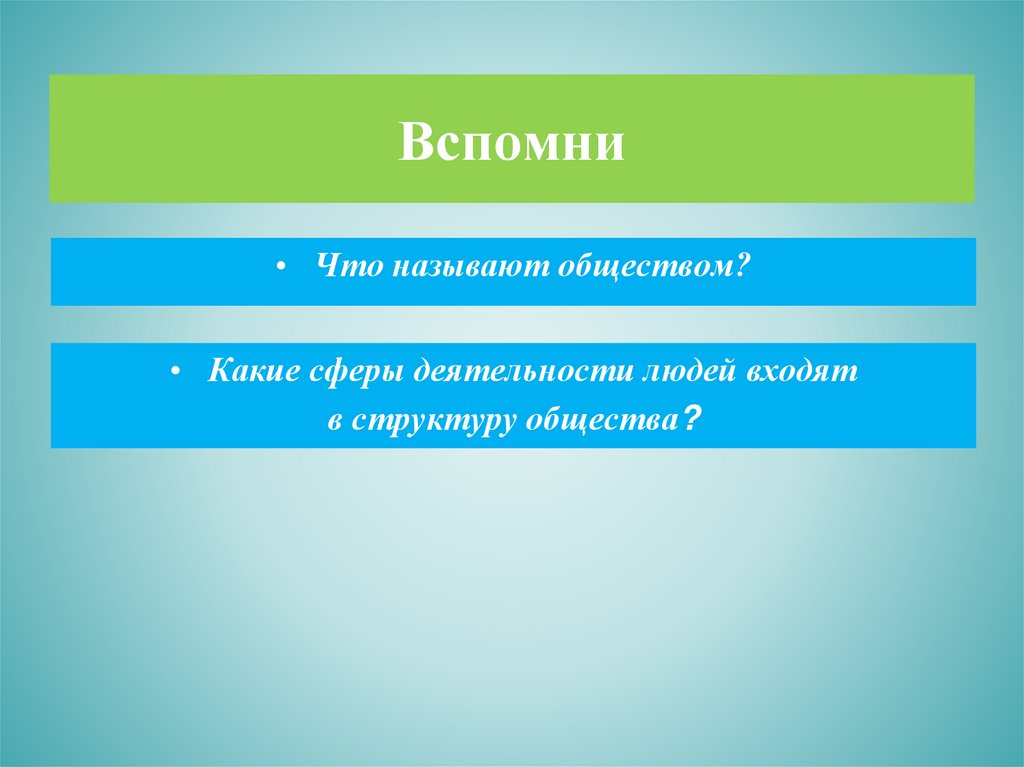 Вспомни

• Что называют обществом?

• Какие сферы деятельности людей входят в структуру общества?